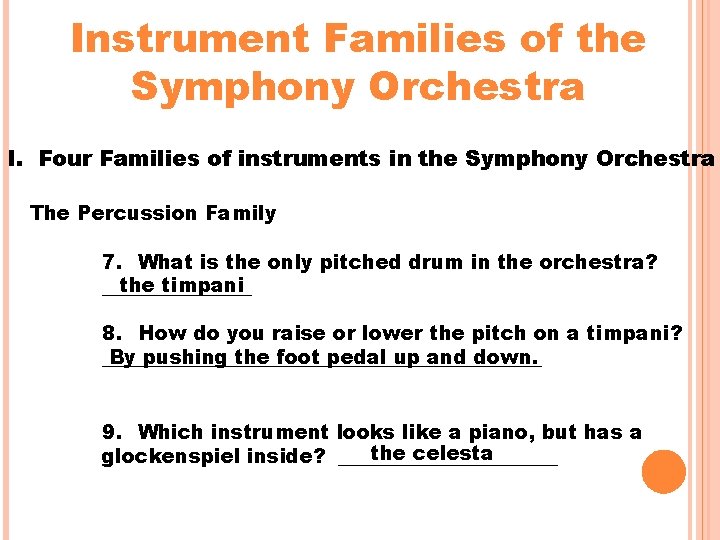 Instrument Families of the Symphony Orchestra

I. Four Families of instruments in the Symphony Orchestra

The Percussion Family

7. What is the only pitched drum in the orchestra?
the timpani

8. How do you raise or lower the pitch on a timpani?
By pushing the foot pedal up and down.

9. Which instrument looks like a piano, but has a glockenspiel inside? the celesta